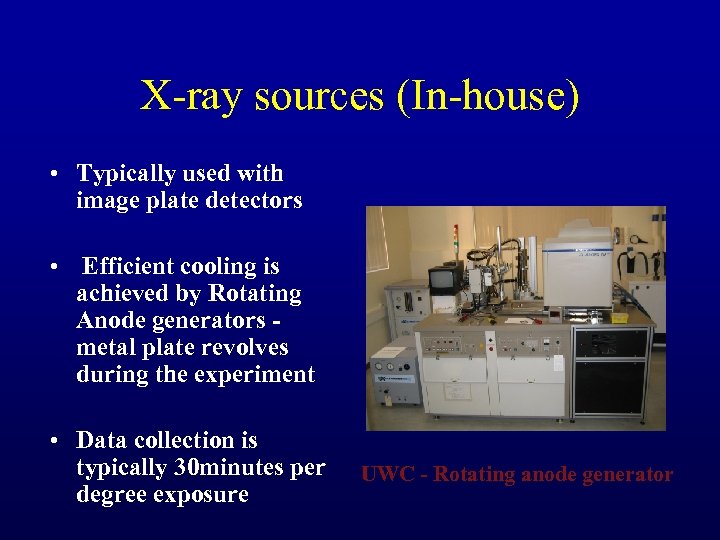 X-ray sources (In-house)

• Typically used with image plate detectors

• Efficient cooling is achieved by Rotating Anode generators - metal plate revolves during the experiment

• Data collection is typically 30minutes per degree exposure

UWC - Rotating anode generator